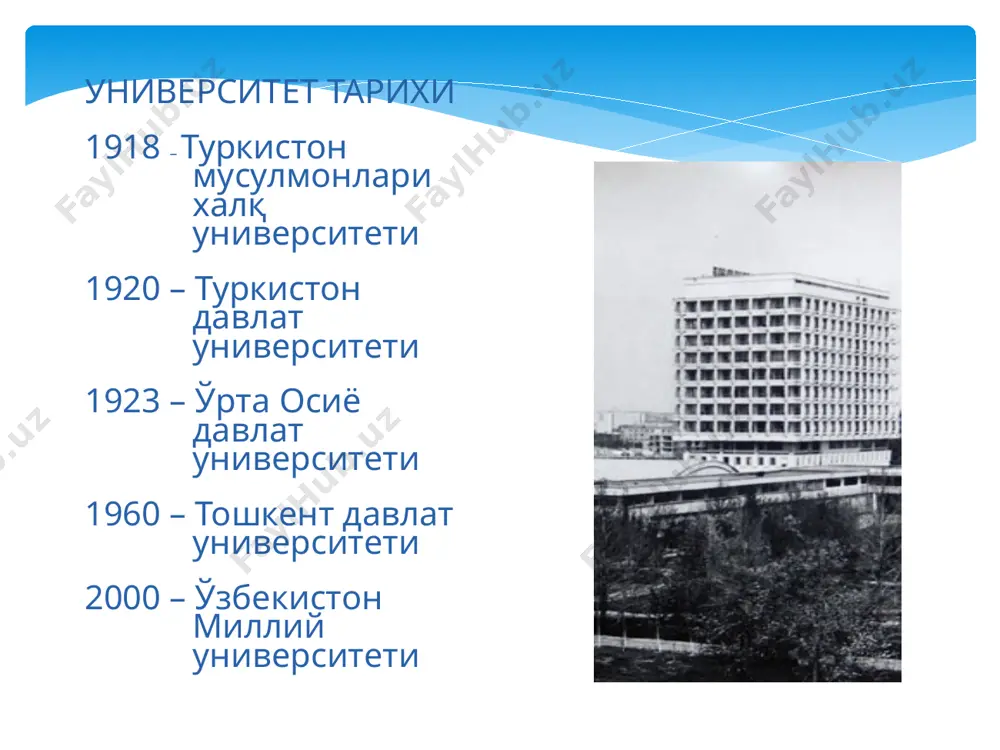 УНИВЕРСИТЕТ ТАРИХИ

1918 - Туркистон мусулмонлари халқ университети

1920 – Туркистон давлат университети

1923 – Ўрта Осиё давлат университети

1960 – Тошкент давлат университети

2000 – Ўзбекистон Миллий университети

FaylHub.uz